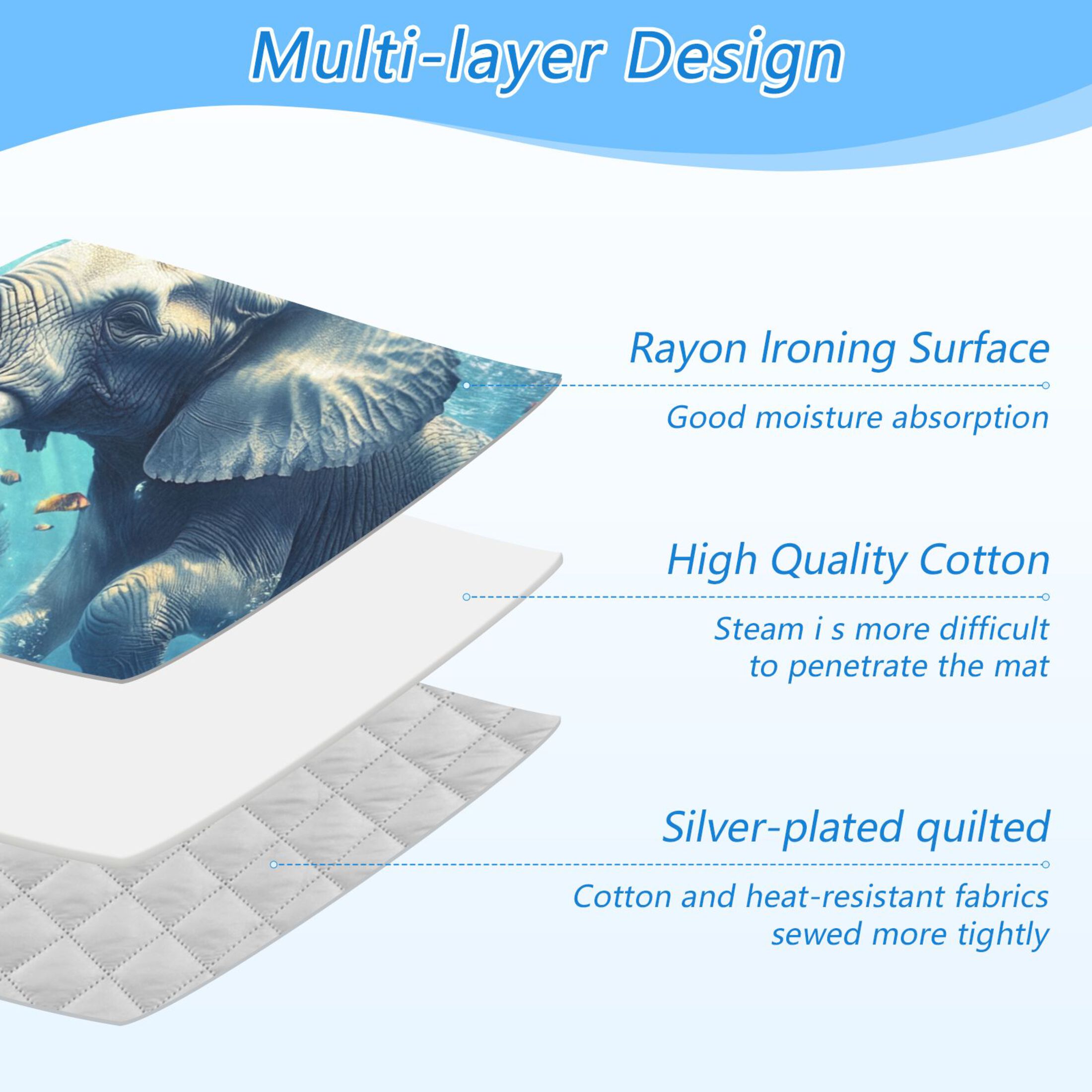 Multi-layer Design

Rayon Ironing Surface

Good moisture absorption

High Quality Cotton

Steam i s more difficult to penetrate the mat

Silver-plated quilted

Cotton and heat-resistant fabrics sewed more tightly